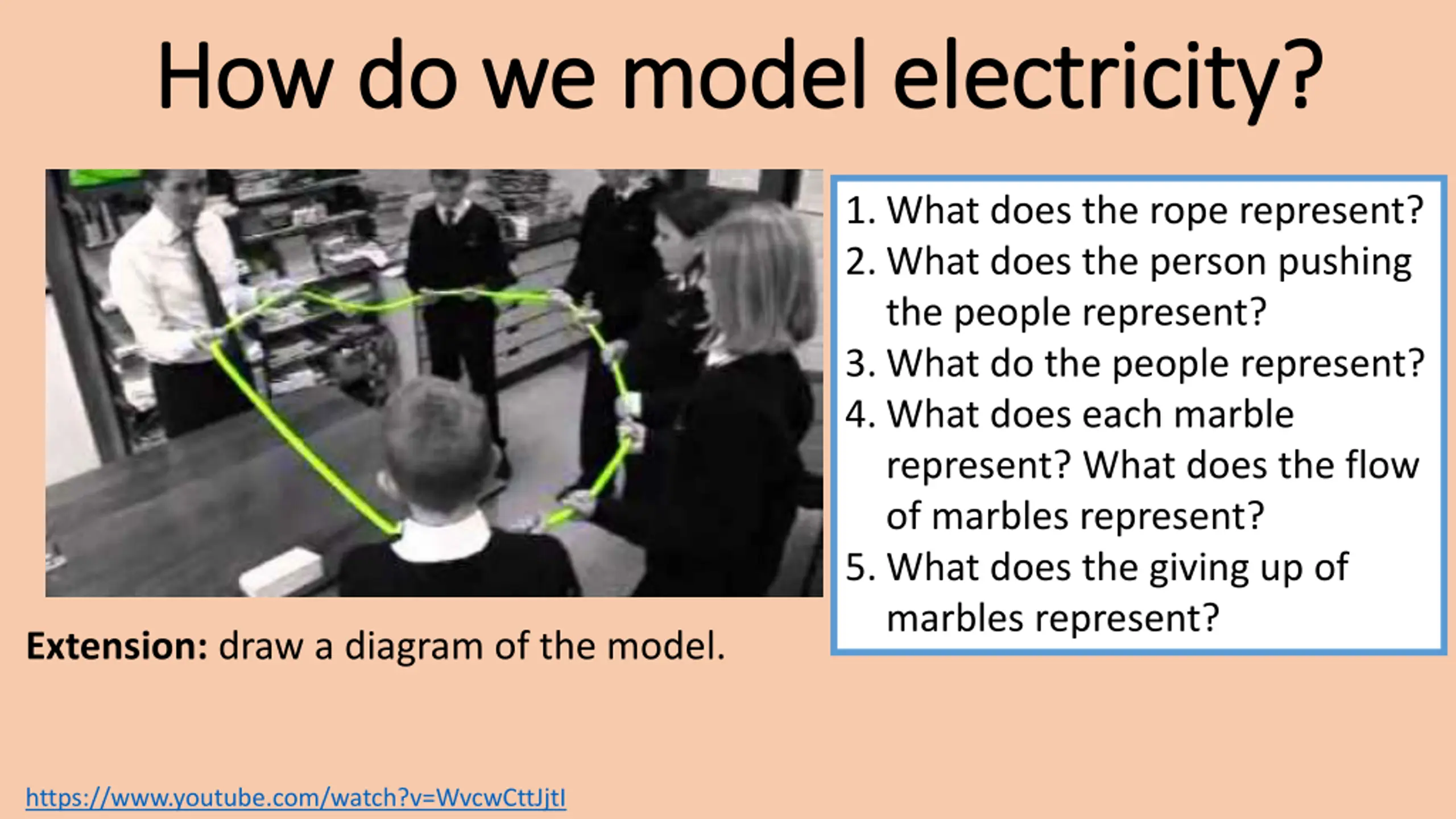 How do we model electricity?

1. What does the rope represent?
2. What does the person pushing the people represent?
3. What do the people represent?
4. What does each marble represent? What does the flow of marbles represent?
5. What does the giving up of marbles represent?

**Extension:** draw a diagram of the model.

https://www.youtube.com/watch?v=WvcwCttJjtI